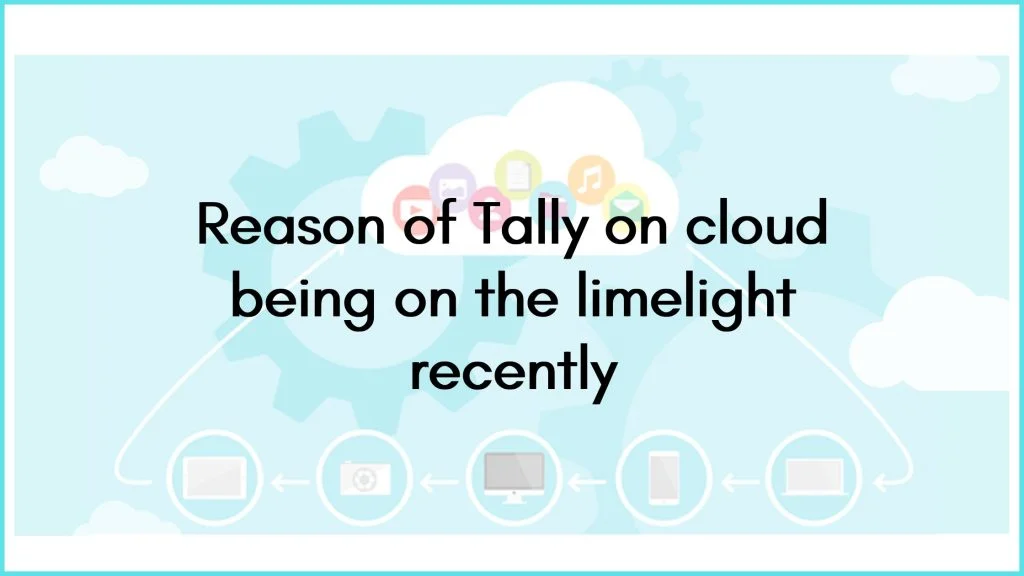 Reason of Tally on cloud being on the limelight recently